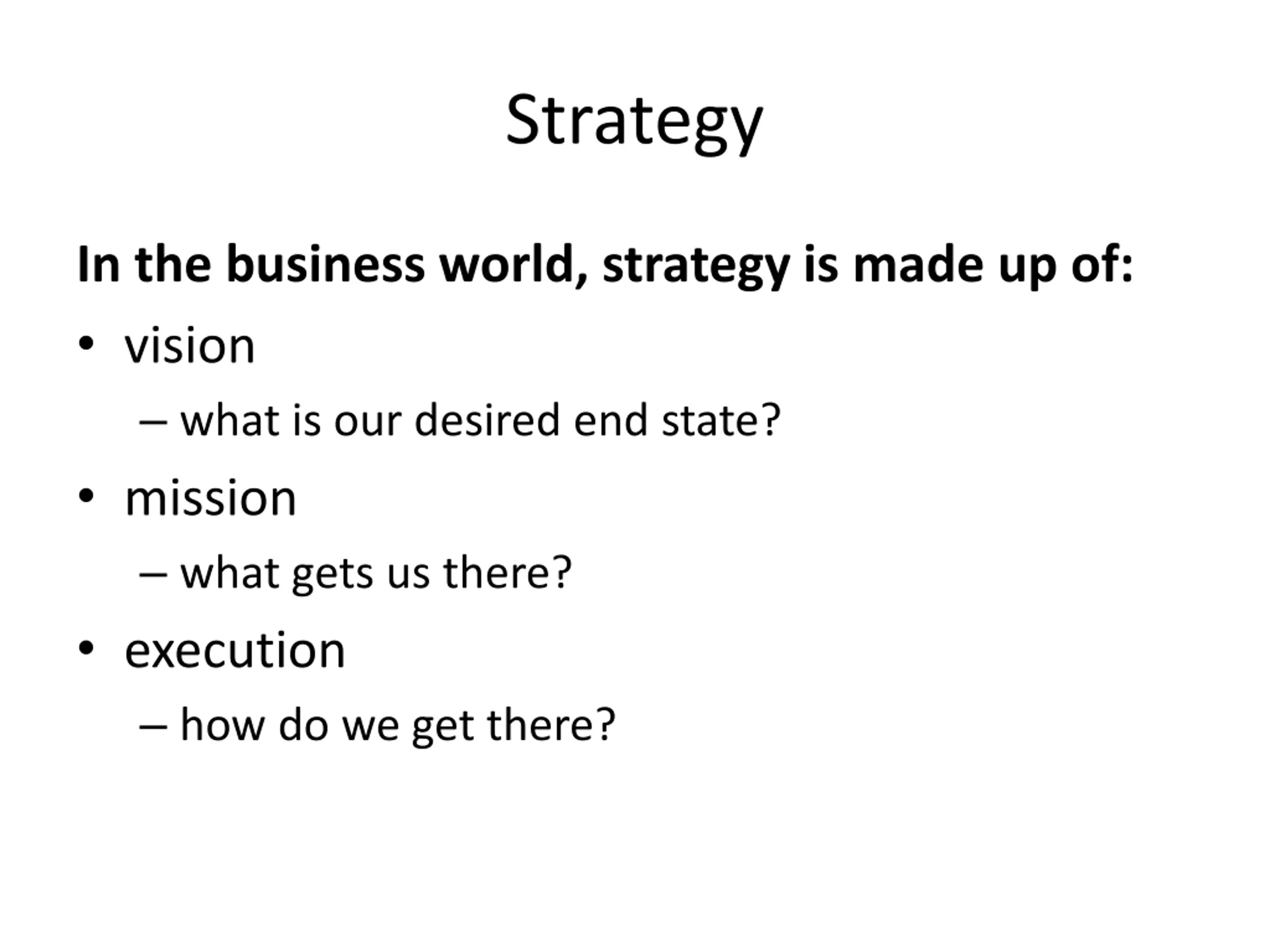 Strategy

In the business world, strategy is made up of:

• vision
– what is our desired end state?
• mission
– what gets us there?
• execution
– how do we get there?